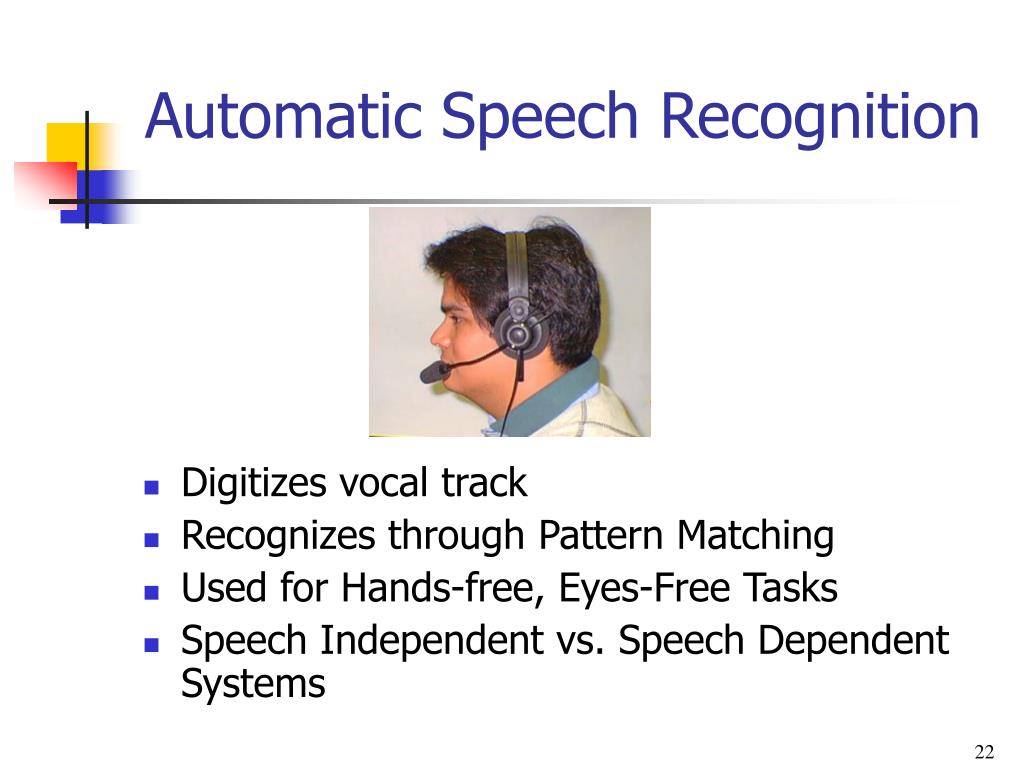 Automatic Speech Recognition

- Digitizes vocal track
- Recognizes through Pattern Matching
- Used for Hands-free, Eyes-Free Tasks
- Speech Independent vs. Speech Dependent Systems

22